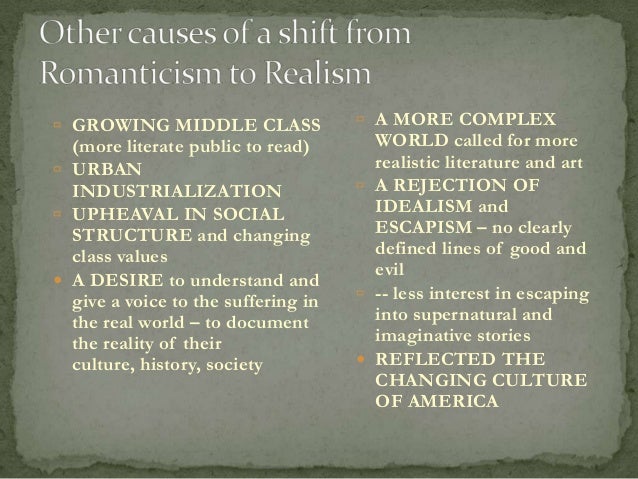 Other causes of a shift from Romanticism to Realism

- GROWING MIDDLE CLASS (more literate public to read)
- URBAN INDUSTRIALIZATION
- UPHEAVAL IN SOCIAL STRUCTURE and changing class values
- A DESIRE to understand and give a voice to the suffering in the real world – to document the reality of their culture, history, society

- A MORE COMPLEX WORLD called for more realistic literature and art
- A REJECTION OF IDEALISM and ESCAPISM – no clearly defined lines of good and evil
- -- less interest in escaping into supernatural and imaginative stories
- REFLECTED THE CHANGING CULTURE OF AMERICA